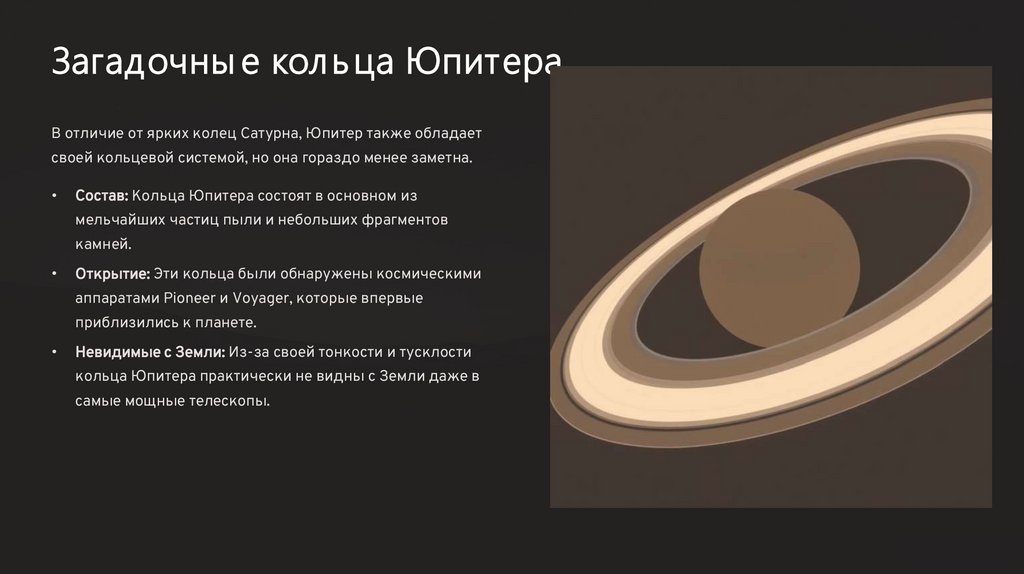 Загадочные кольца Юпитера

В отличие от ярких колец Сатурна, Юпитер также обладает своей кольцевой системой, но она гораздо менее заметна.

• **Состав:** Кольца Юпитера состоят в основном из мельчайших частиц пыли и небольших фрагментов камней.
• **Открытие:** Эти кольца были обнаружены космическими аппаратами Pioneer и Voyager, которые впервые приблизились к планете.
• **Невидимые с Земли:** Из-за своей тонкости и тусклости кольца Юпитера практически не видны с Земли даже в самые мощные телескопы.